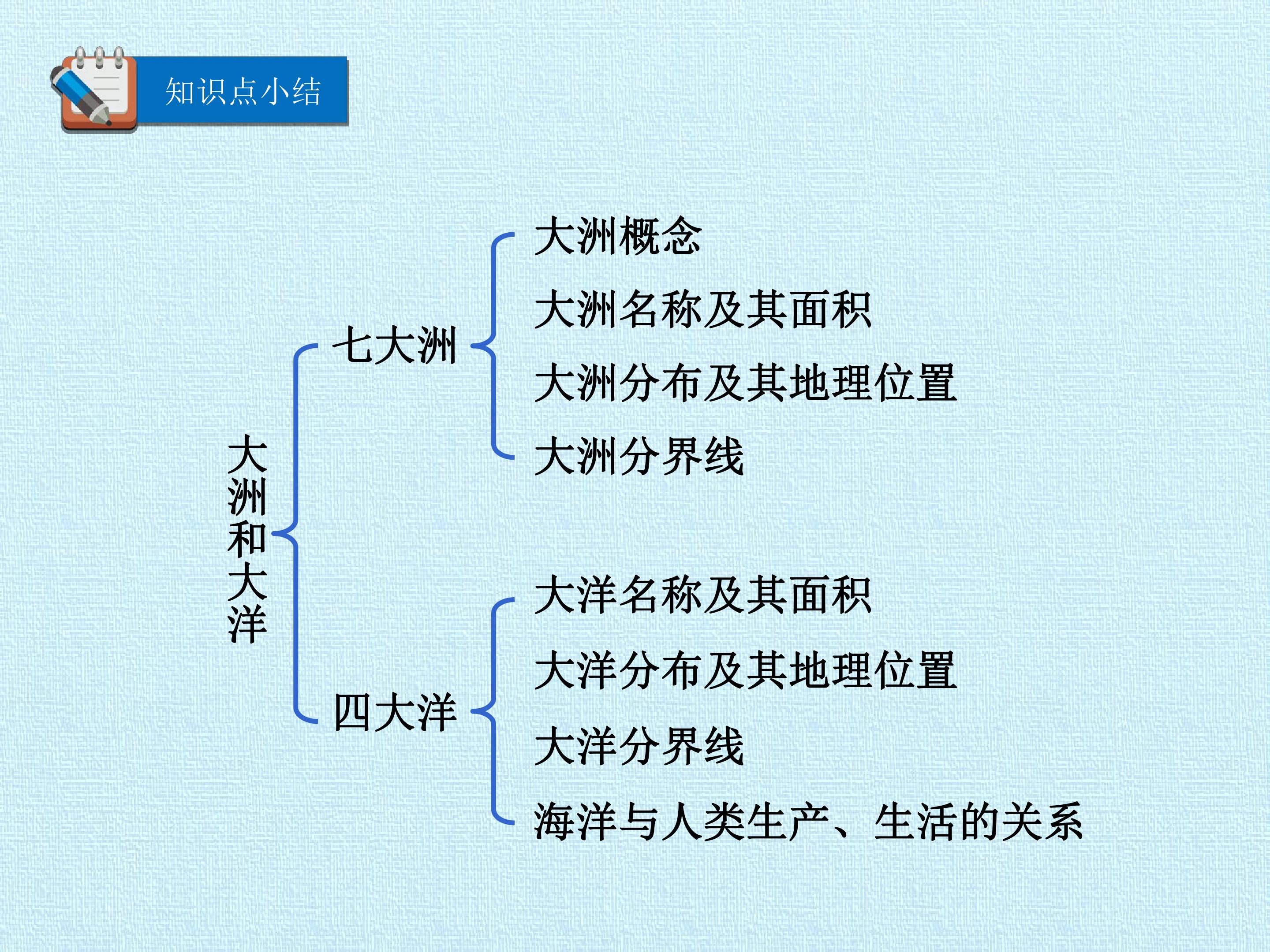 知识点小结

大洲和大洋

七大洲

大洲概念

大洲名称及其面积

大洲分布及其地理位置

大洲分界线

四大洋

大洋名称及其面积

大洋分布及其地理位置

大洋分界线

海洋与人类生产、生活的关系